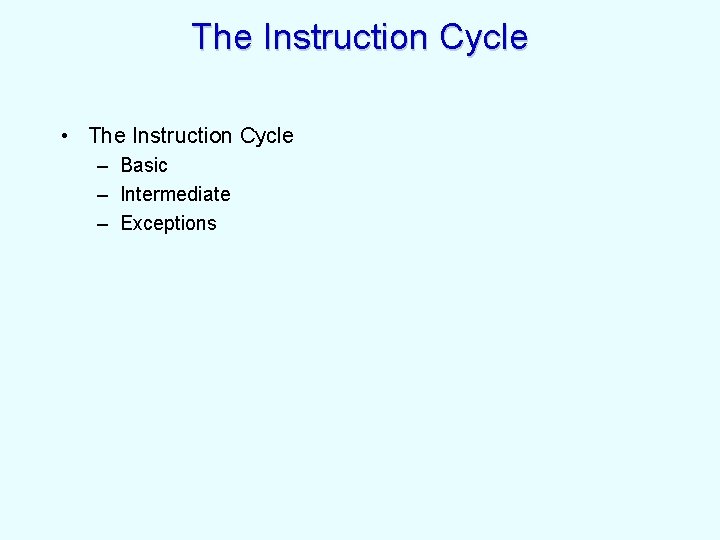 The Instruction Cycle

• The Instruction Cycle
– Basic
– Intermediate
– Exceptions